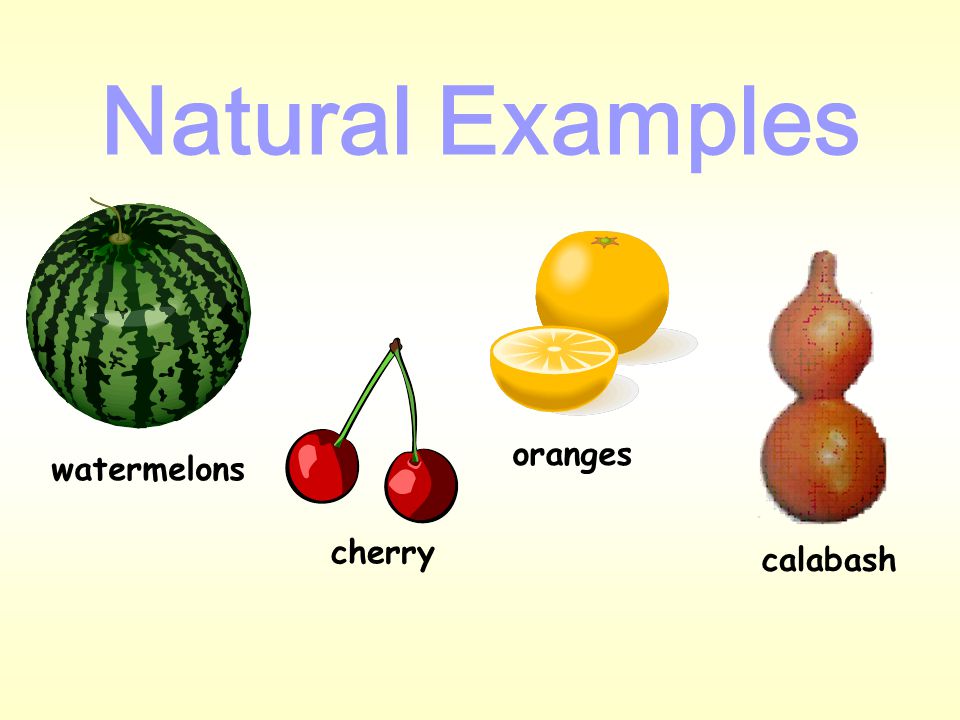 Natural Examples

watermelons

cherry

oranges

calabash